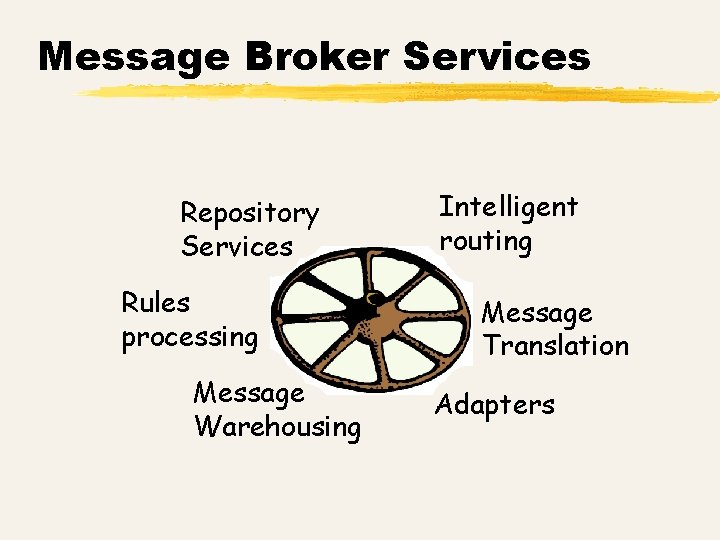 Message Broker Services

Repository Services

Intelligent routing

Rules processing

Message Translation

Message Warehousing

Adapters